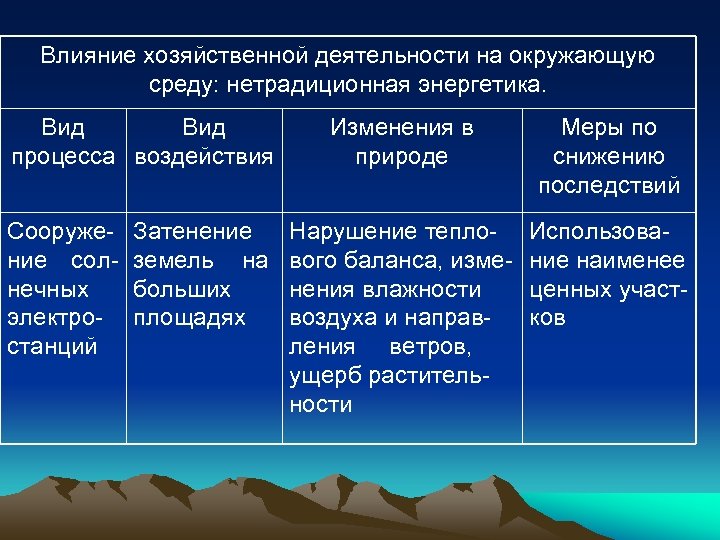 Влияние хозяйственной деятельности на окружающую среду: нетрадиционная энергетика.

| Вид процесса | Вид воздействия | Изменения в природе | Меры по снижению последствий |
|---|---|---|---|
| Сооружение солнечных электростанций | Затенение земель на больших площадях | Нарушение теплового баланса, изменения влажности воздуха и направления ветров, ущерб растительности | Использование наименее ценных участков |